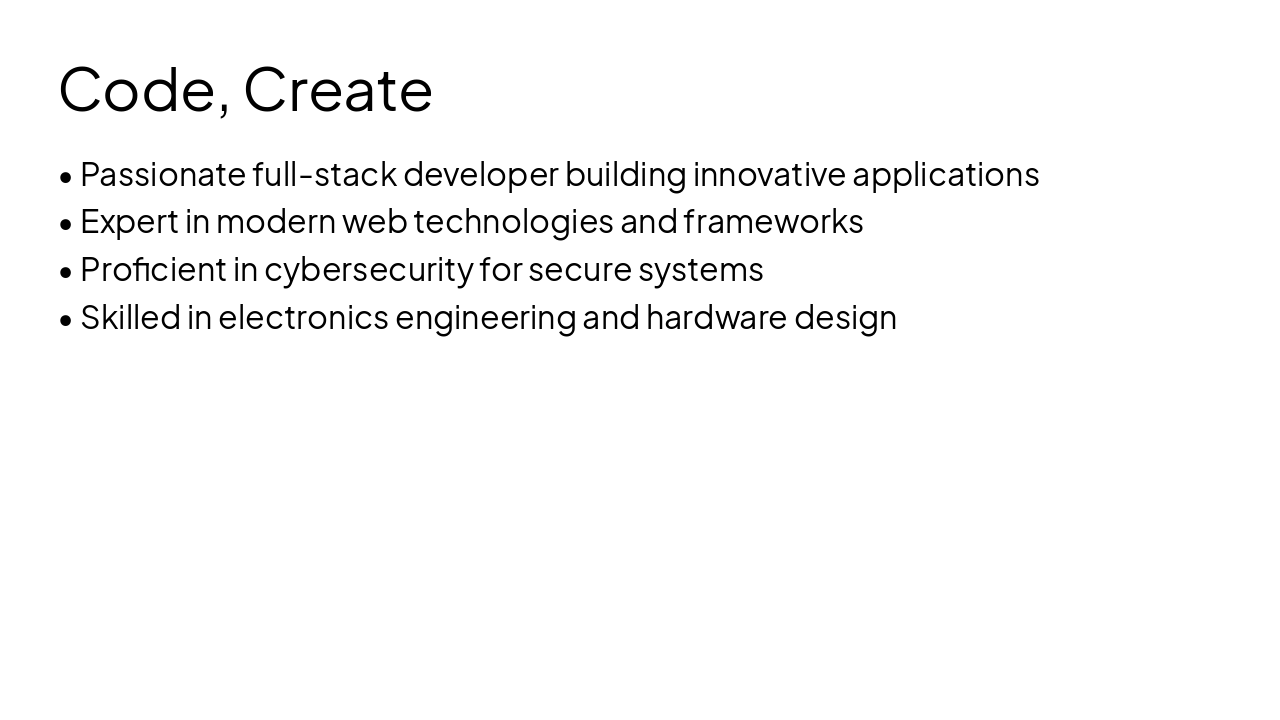 Code, Create

• Passionate full-stack developer building innovative applications
• Expert in modern web technologies and frameworks
• Proficient in cybersecurity for secure systems
• Skilled in electronics engineering and hardware design